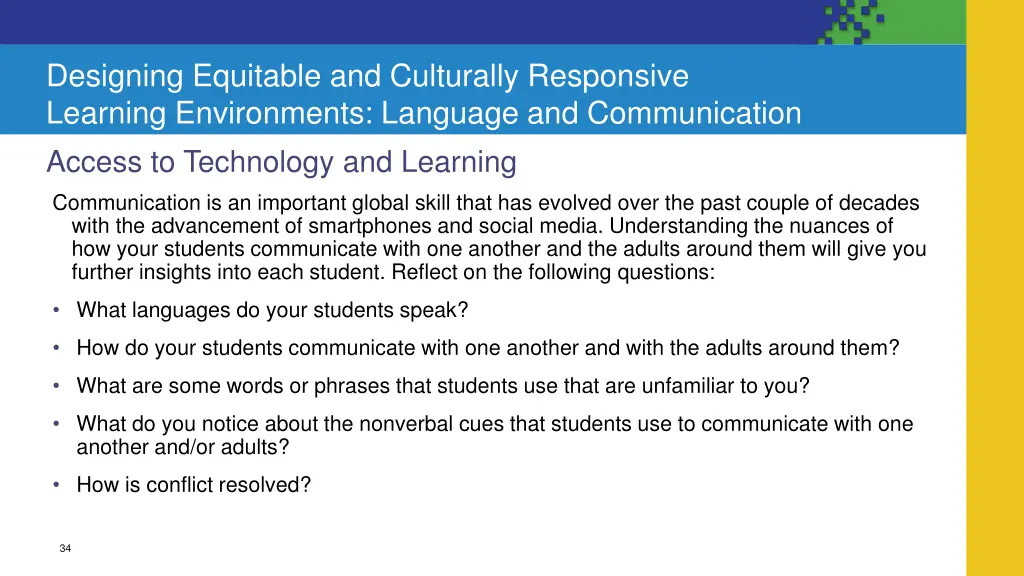 Designing Equitable and Culturally Responsive Learning Environments: Language and Communication

Access to Technology and Learning

Communication is an important global skill that has evolved over the past couple of decades with the advancement of smartphones and social media. Understanding the nuances of how your students communicate with one another and the adults around them will give you further insights into each student. Reflect on the following questions:

• What languages do your students speak?

• How do your students communicate with one another and with the adults around them?

• What are some words or phrases that students use that are unfamiliar to you?

• What do you notice about the nonverbal cues that students use to communicate with one another and/or adults?

• How is conflict resolved?

34